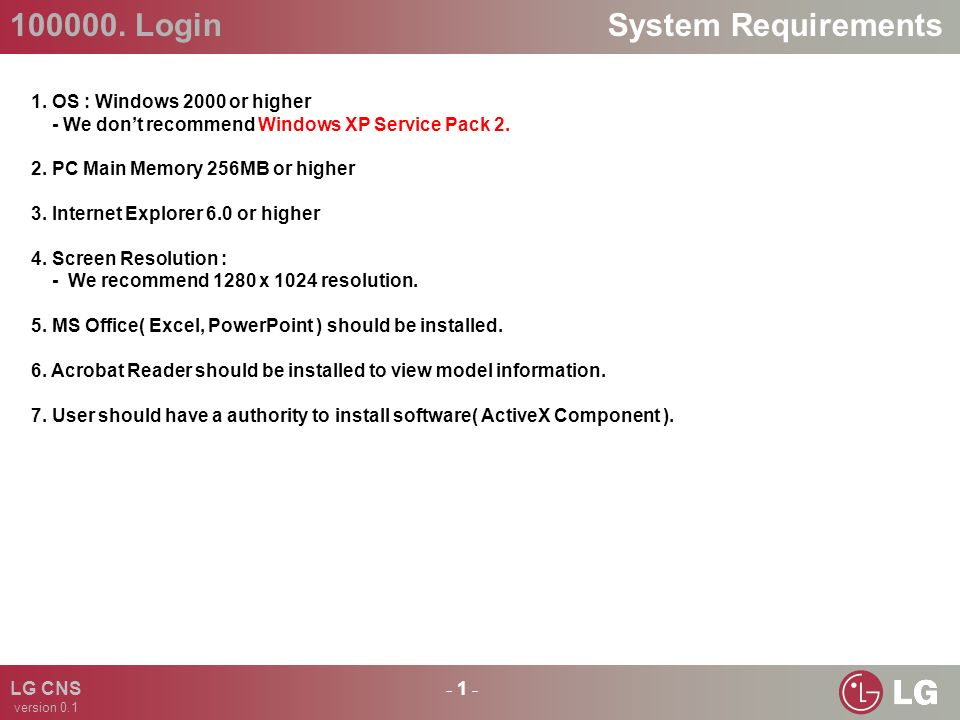 100000. Login

System Requirements

1. OS : Windows 2000 or higher
- We don't recommend Windows XP Service Pack 2.

2. PC Main Memory 256MB or higher

3. Internet Explorer 6.0 or higher

4. Screen Resolution :
- We recommend 1280 x 1024 resolution.

5. MS Office( Excel, PowerPoint ) should be installed.

6. Acrobat Reader should be installed to view model information.

7. User should have a authority to install software( ActiveX Component ).

LG CNS
version 0.1

- 1 -

LG